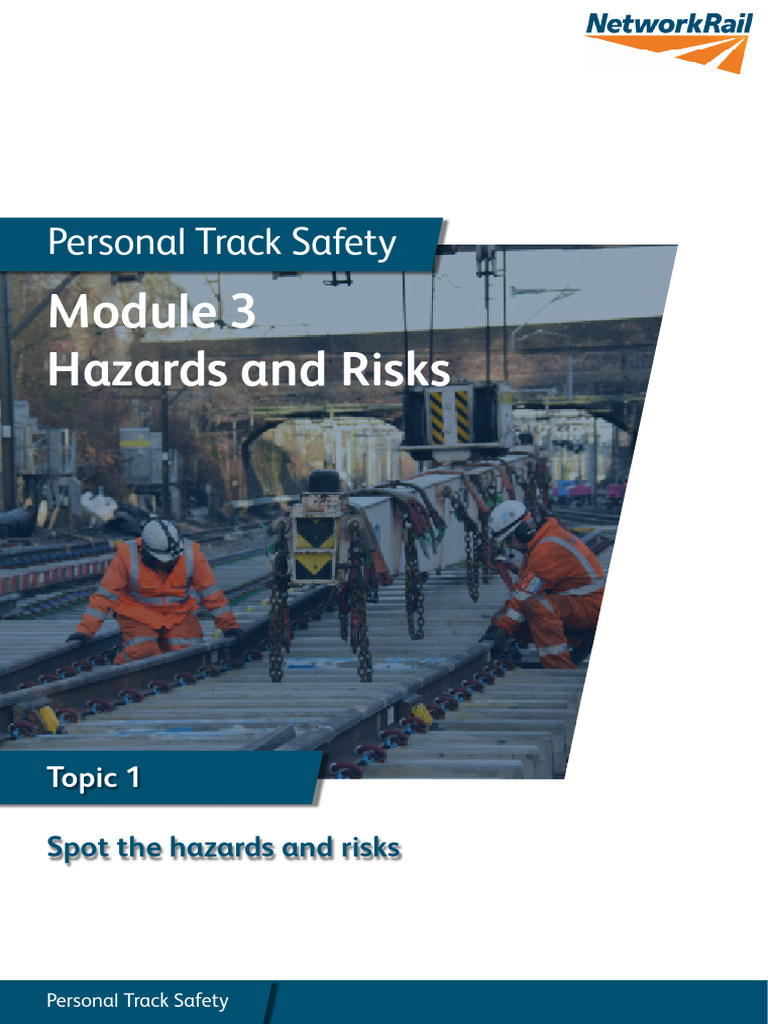 NetworkRail

Personal Track Safety

Module 3
Hazards and Risks

Topic 1

Spot the hazards and risks

Personal Track Safety